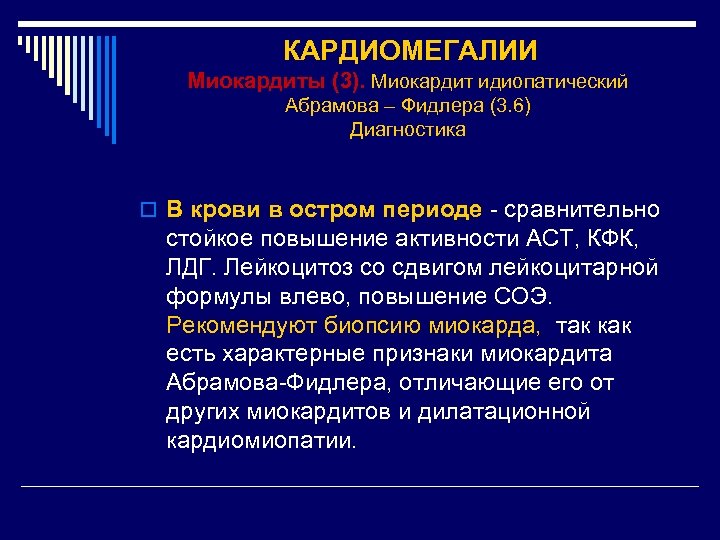 КАРДИОМЕГАЛИИ
Миокардиты (3). Миокардит идиопатический Абрамова – Фидлера (3.6)
Диагностика

В крови в остром периоде - сравнительно стойкое повышение активности АСТ, КФК, ЛДГ. Лейкоцитоз со сдвигом лейкоцитарной формулы влево, повышение СОЭ. Рекомендуют биопсию миокарда, так как есть характерные признаки миокардита Абрамова-Фидлера, отличающие его от других миокардитов и дилатационной кардиомиопатии.